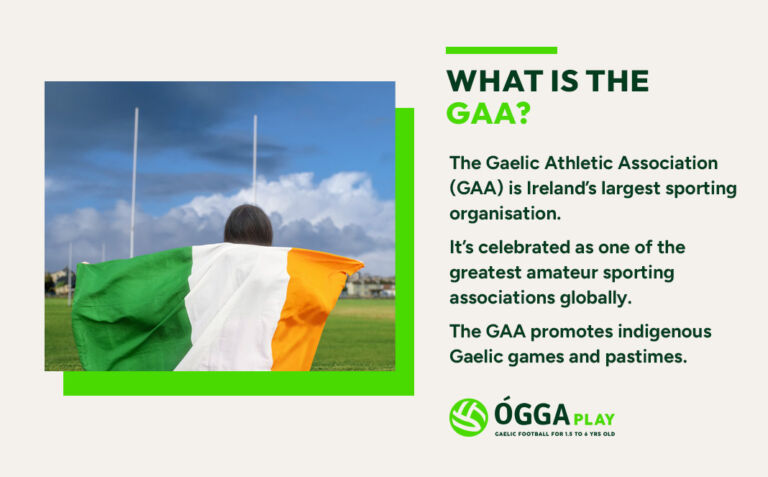 WHAT IS THE GAA?

The Gaelic Athletic Association (GAA) is Ireland's largest sporting organisation.

It's celebrated as one of the greatest amateur sporting associations globally.

The GAA promotes indigenous Gaelic games and pastimes.

ÓGGA PLAY
GAELIC FOOTBALL FOR 1.5 TO 6 YRS OLD